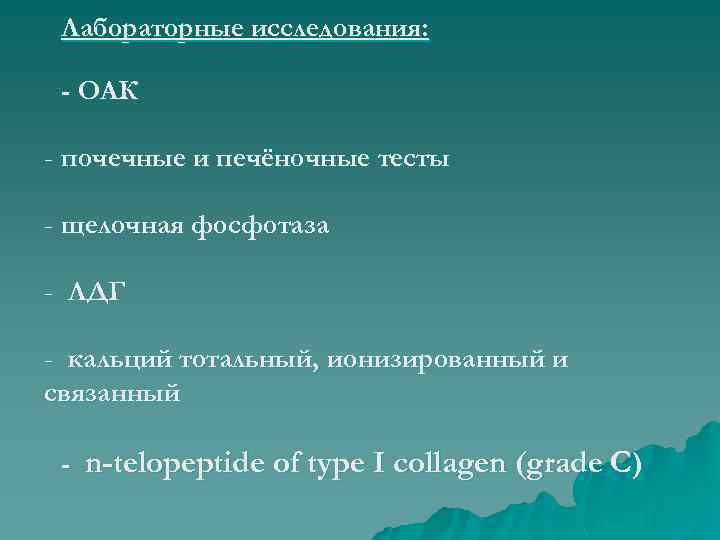 Лабораторные исследования:

- ОАК

- почечные и печёночные тесты

- щелочная фосфотаза

- ЛДГ

- кальций тотальный, ионизированный и связанный

- n-telopeptide of type I collagen (grade C)